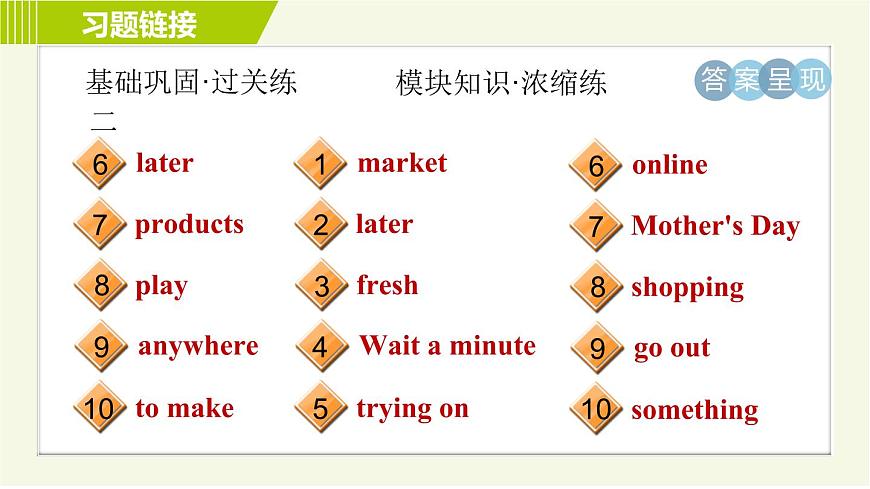 习题链接

基础巩固·过关练 二

模块知识·浓缩练

答案呈现

6 later
7 products
8 play
9 anywhere
10 to make

1 market
2 later
3 fresh
4 Wait a minute
5 trying on

6 online
7 Mother's Day
8 shopping
9 go out
10 something